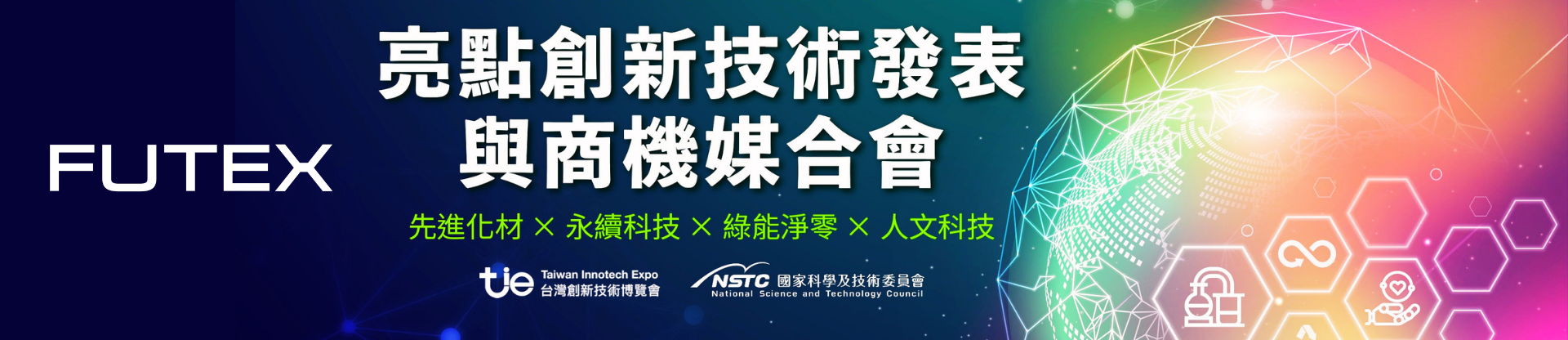 FUTEX

亮點創新技術發表
與商機媒合會

先進化材 × 永續科技 × 綠能淨零 × 人文科技

tie Taiwan Innotech Expo
台灣創新技術博覽會

NSTC 國家科學及技術委員會
National Science and Technology Council